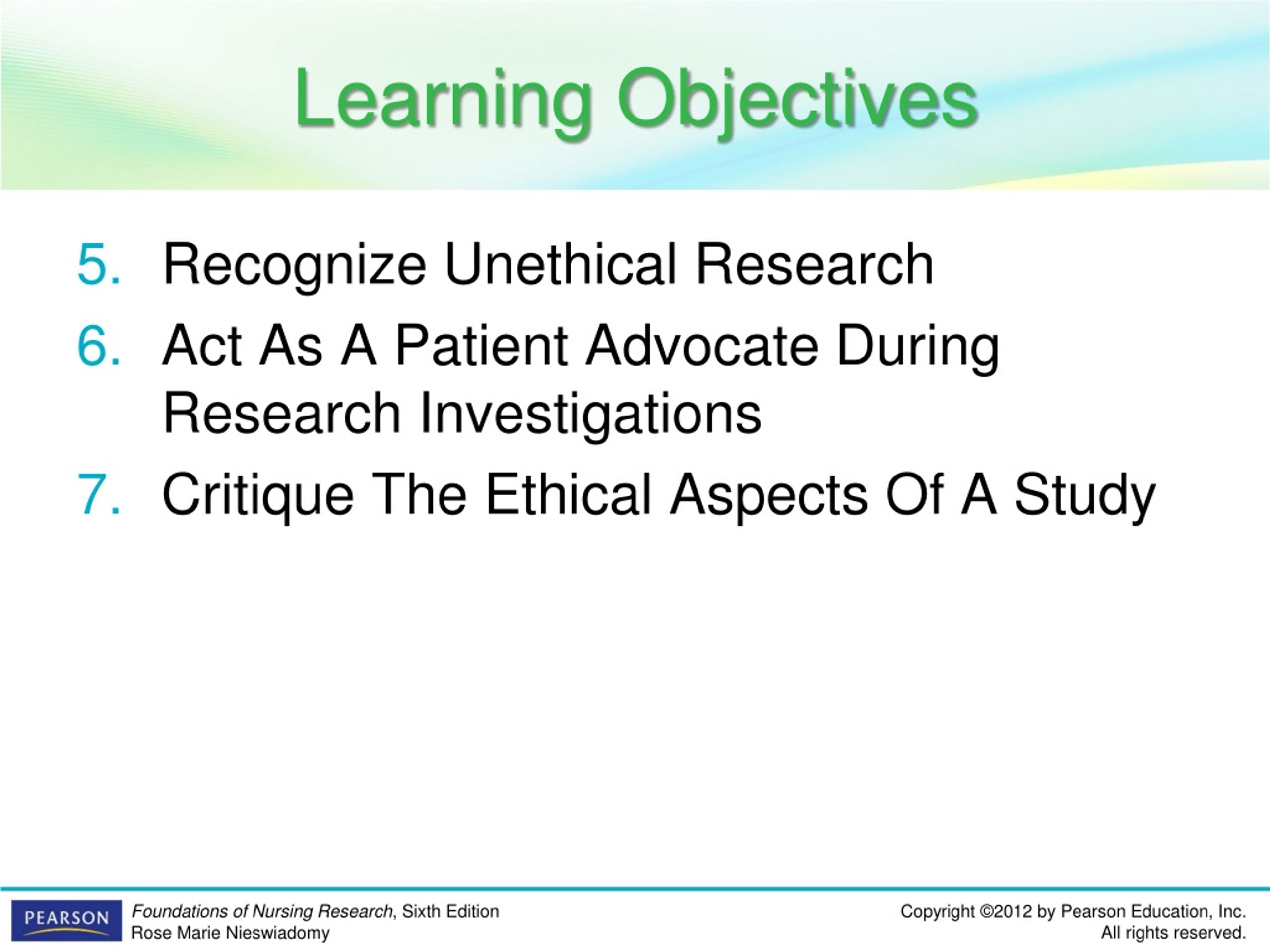 Learning Objectives

5. Recognize Unethical Research
6. Act As A Patient Advocate During Research Investigations
7. Critique The Ethical Aspects Of A Study

PEARSON

Foundations of Nursing Research, Sixth Edition
Rose Marie Nieswiadomy

Copyright ©2012 by Pearson Education, Inc.
All rights reserved.